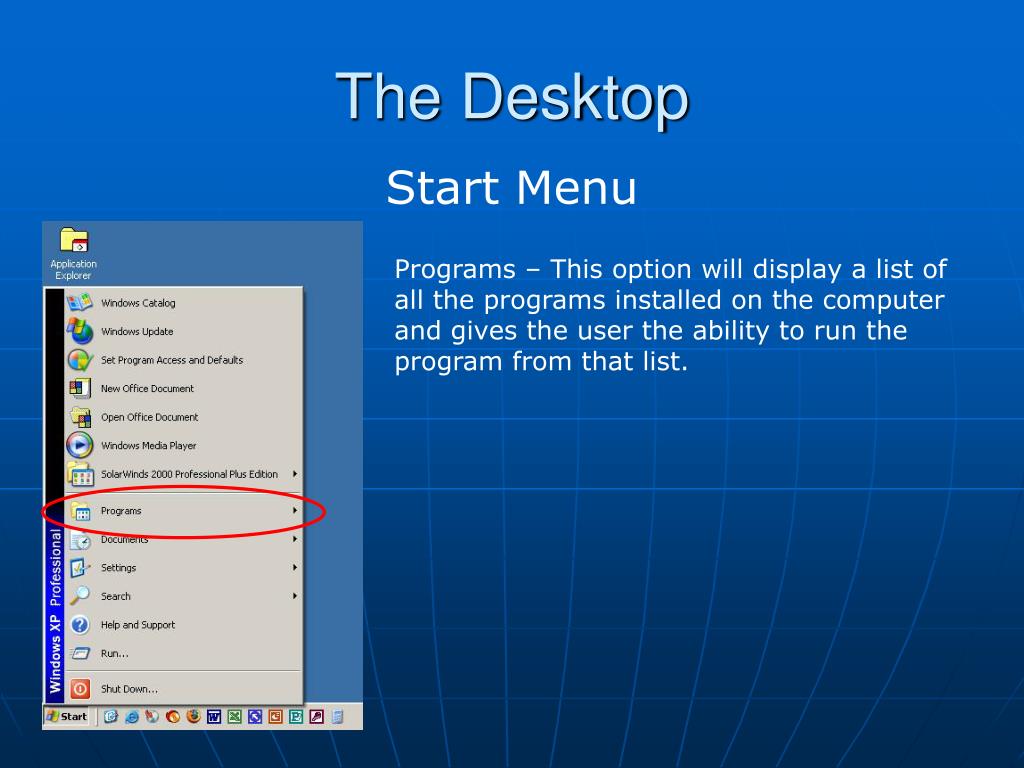 The Desktop

Start Menu

Application Explorer

Windows Catalog
Windows Update
Set Program Access and Defaults
New Office Document
Open Office Document
Windows Media Player
SolarWinds 2000 Professional Plus Edition
Programs
Documents
Settings
Search
Help and Support
Run...
Shut Down...

Windows XP Professional

Start

Programs – This option will display a list of all the programs installed on the computer and gives the user the ability to run the program from that list.